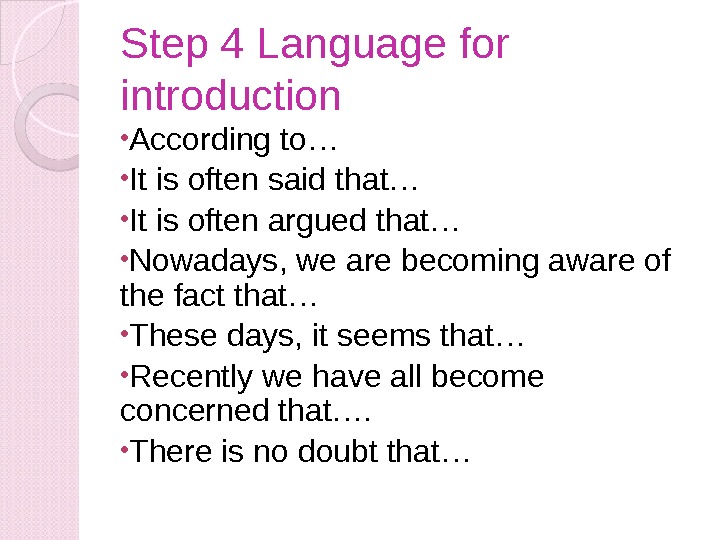 Step 4 Language for introduction

•According to…

•It is often said that…

•It is often argued that…

•Nowadays, we are becoming aware of the fact that…

•These days, it seems that…

•Recently we have all become concerned that….

•There is no doubt that…